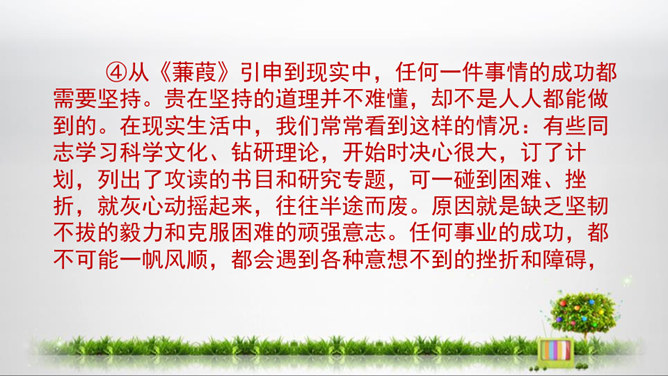 ④从《蒹葭》引申到现实中，任何一件事情的成功都需要坚持。贵在坚持的道理并不难懂，却不是人人都能做到的。在现实生活中，我们常常看到这样的情况：有些同志学习科学文化、钻研理论，开始时决心很大，订了计划，列出了攻读的书目和研究专题，可一碰到困难、挫折，就灰心动摇起来，往往半途而废。原因就是缺乏坚韧不拔的毅力和克服困难的顽强意志。任何事业的成功，都不可能一帆风顺，都会遇到各种意想不到的挫折和障碍，